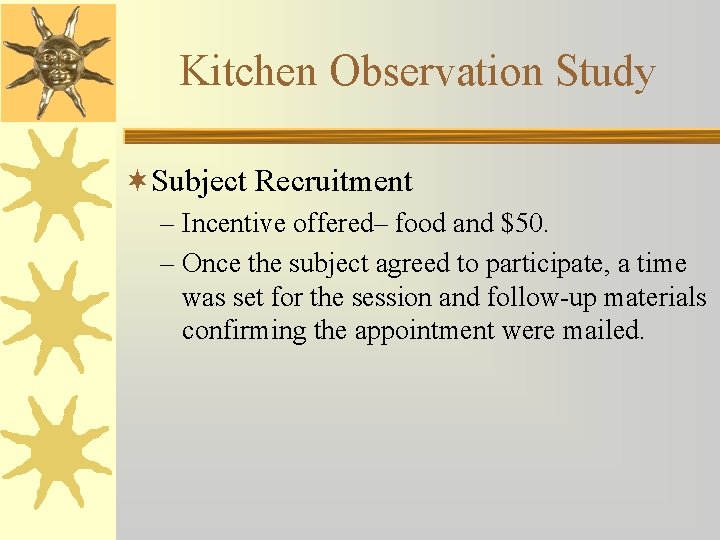 Kitchen Observation Study

Subject Recruitment

– Incentive offered– food and \$50.

– Once the subject agreed to participate, a time was set for the session and follow-up materials confirming the appointment were mailed.